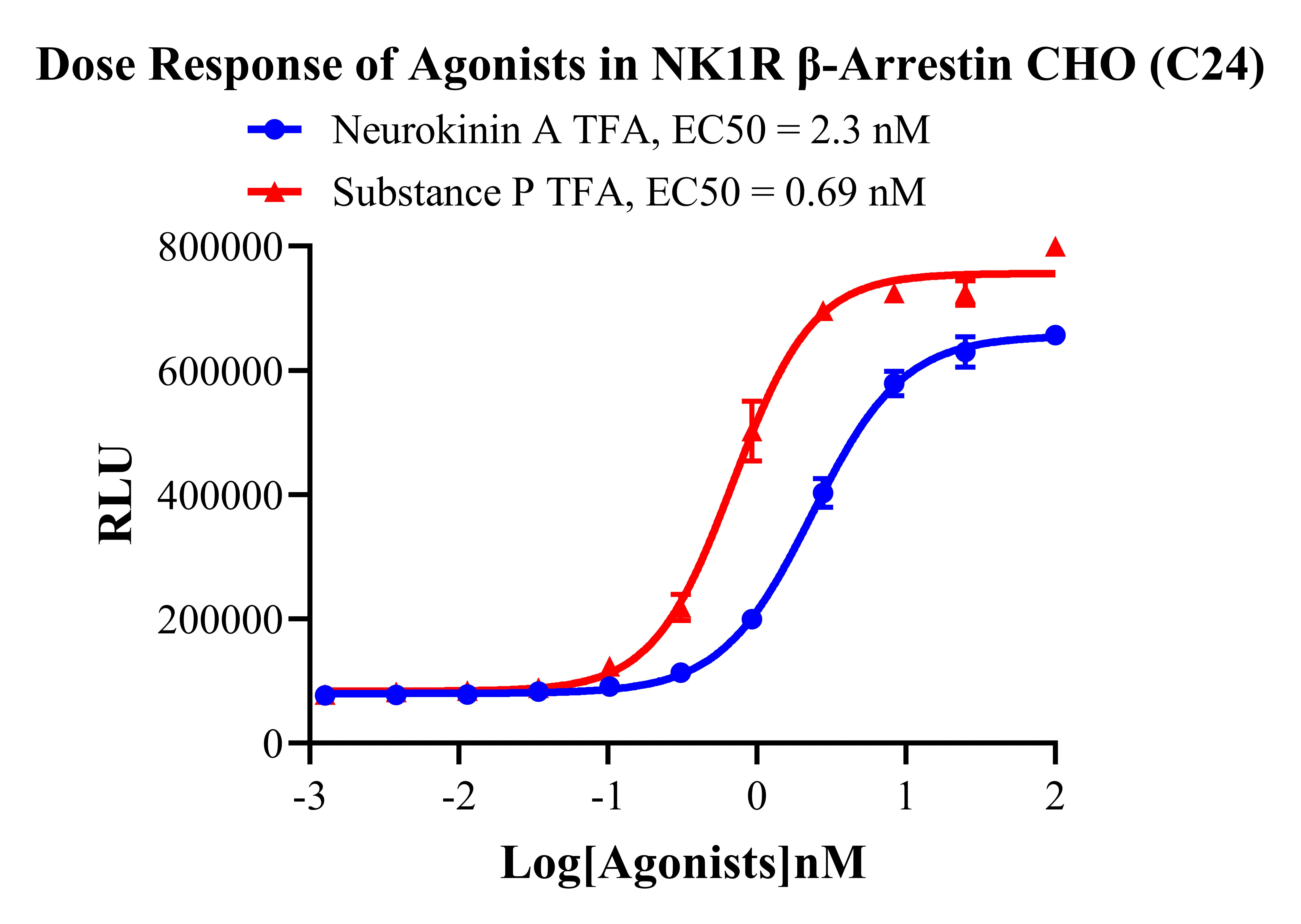 Dose Response of Agonists in NK1R β-Arrestin CHO (C24)

Neurokinin A TFA, EC50 = 2.3 nM
Substance P TFA, EC50 = 0.69 nM

RLU

800000
600000
400000
200000
0

-3
-2
-1
0
1
2

Log[Agonists]nM